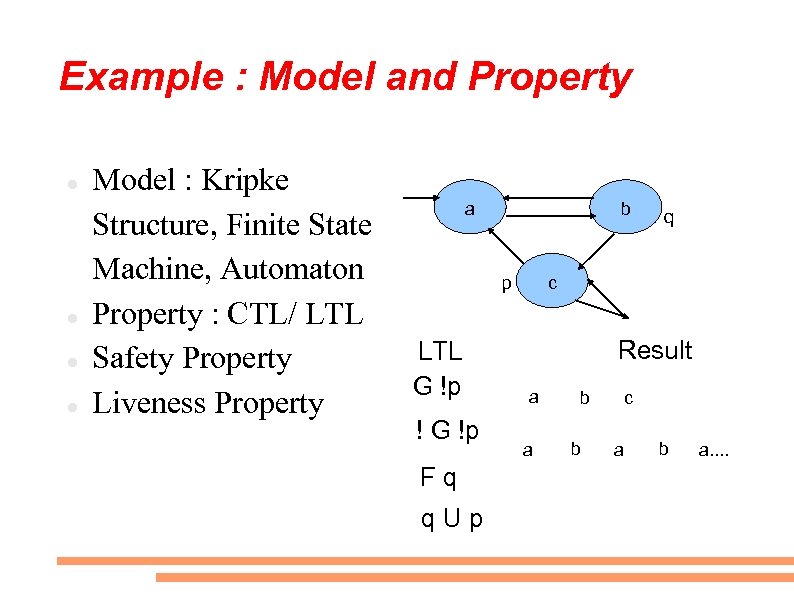 Example : Model and Property

- Model : Kripke Structure, Finite State Machine, Automaton
- Property : CTL/ LTL
- Safety Property
- Liveness Property

a
b
q
p
c

LTL

Result

G !p

a b c

! G !p

a b a b a....

F q

q U p